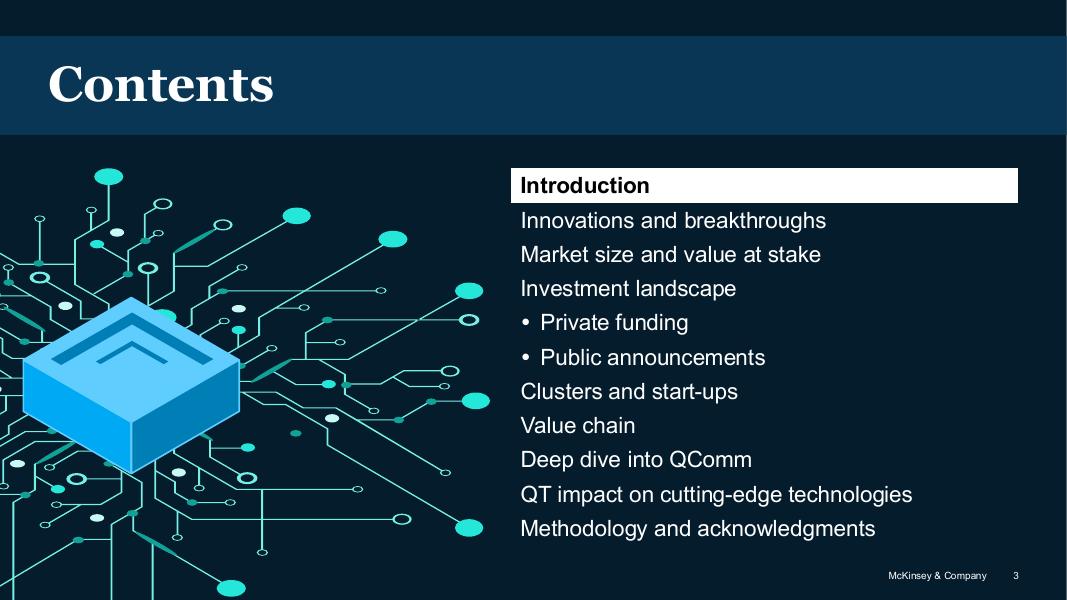 Contents

Introduction
Innovations and breakthroughs
Market size and value at stake
Investment landscape
• Private funding
• Public announcements
Clusters and start-ups
Value chain
Deep dive into QComm
QT impact on cutting-edge technologies
Methodology and acknowledgments

McKinsey & Company 3